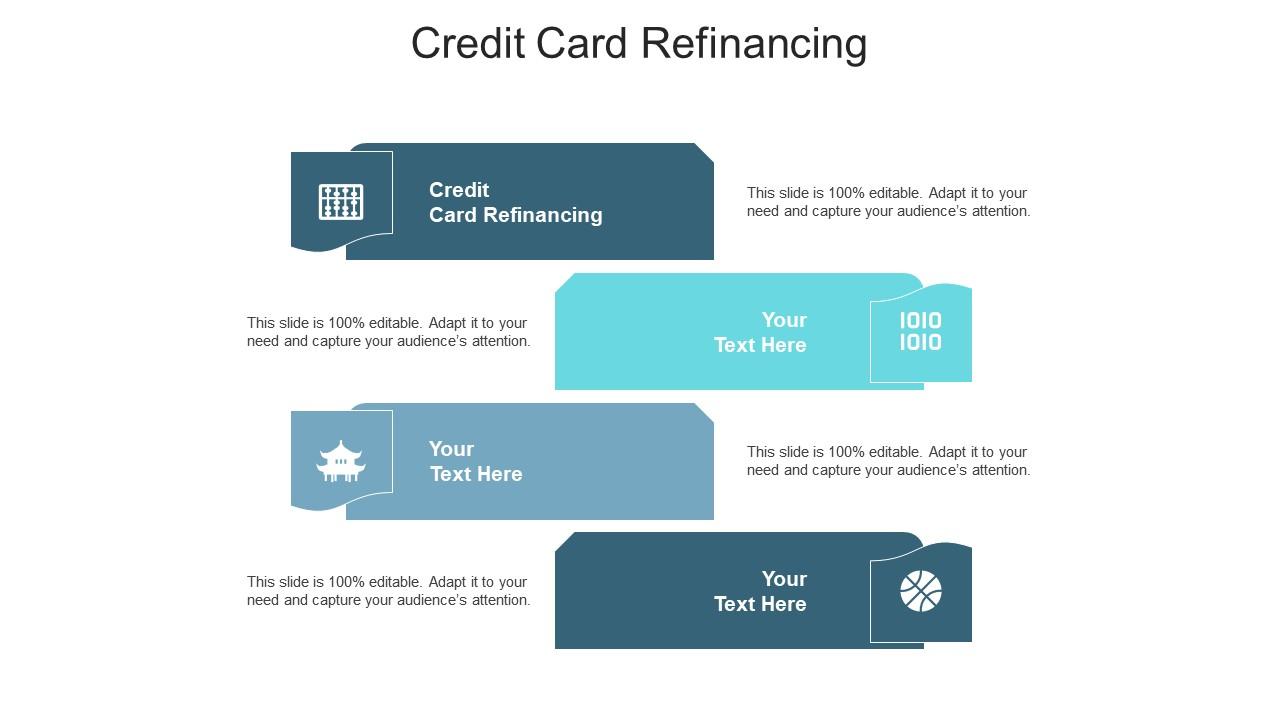 Credit Card Refinancing

Credit Card Refinancing

This slide is 100% editable. Adapt it to your need and capture your audience's attention.

This slide is 100% editable. Adapt it to your need and capture your audience's attention.

Your Text Here

1010
1010

Your Text Here

This slide is 100% editable. Adapt it to your need and capture your audience's attention.

This slide is 100% editable. Adapt it to your need and capture your audience's attention.

Your Text Here